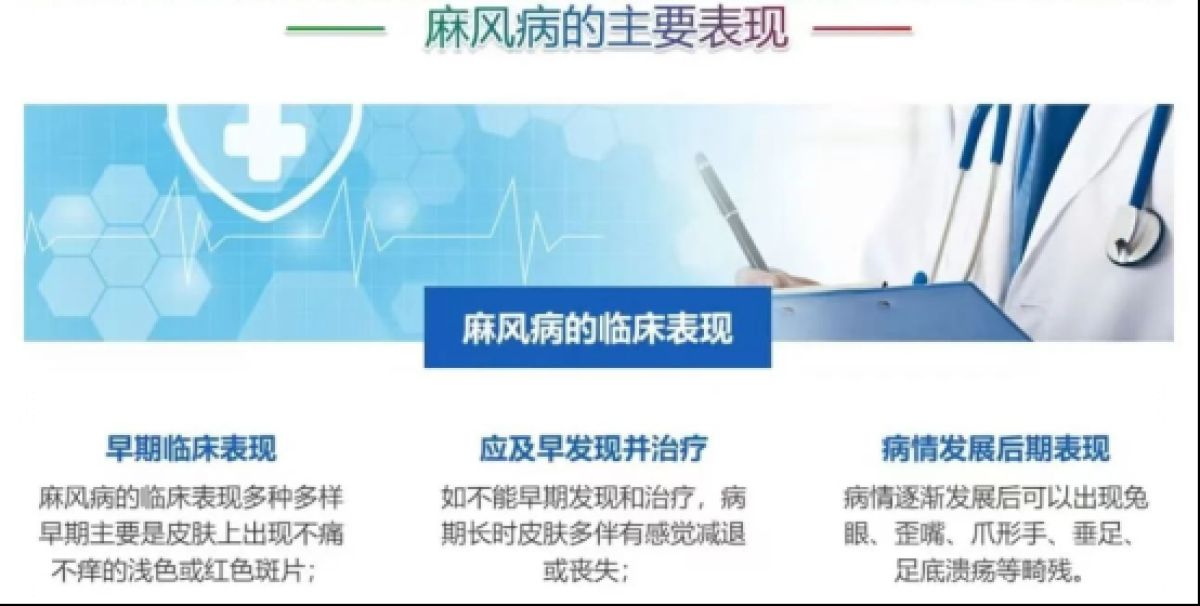 麻风病的主要表现

麻风病的临床表现

早期临床表现

麻风病的临床表现多种多样早期主要是皮肤上出现不痛不痒的浅色或红色斑片；

应及早发现并治疗

如不能早期发现和治疗，病期长时皮肤多伴有感觉减退或丧失；

病情发展后期表现

病情逐渐发展后可以出现兔眼、歪嘴、爪形手、垂足、足底溃疡等畸残。